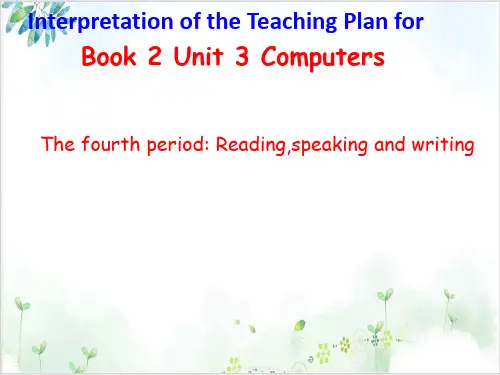 Interpretation of the Teaching Plan for
Book 2 Unit 3 Computers

The fourth period: Reading,speaking and writing